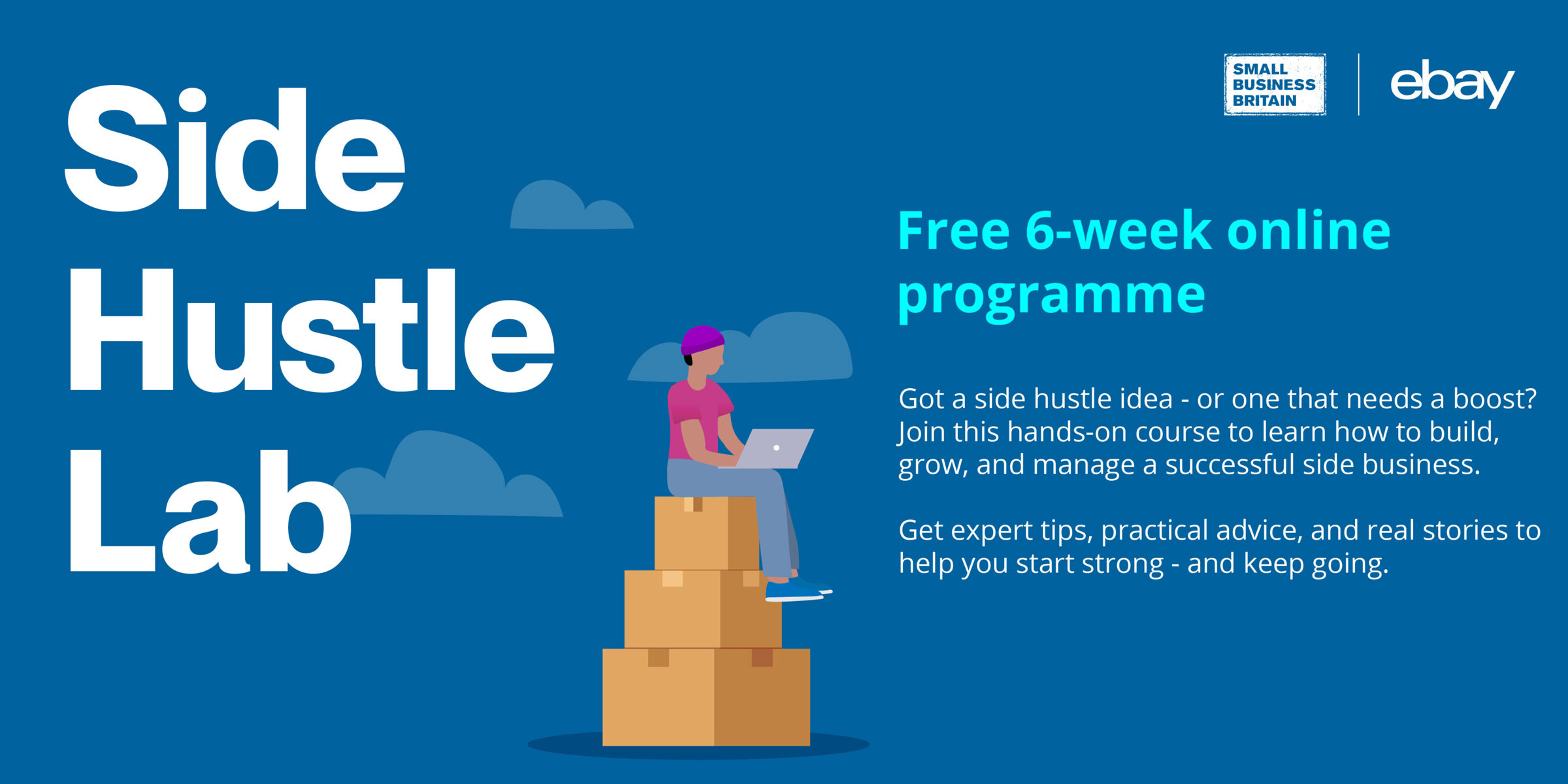 Side Hustle Lab

SMALL BUSINESS BRITAIN

ebay

Free 6-week online programme

Got a side hustle idea - or one that needs a boost? Join this hands-on course to learn how to build, grow, and manage a successful side business.

Get expert tips, practical advice, and real stories to help you start strong - and keep going.